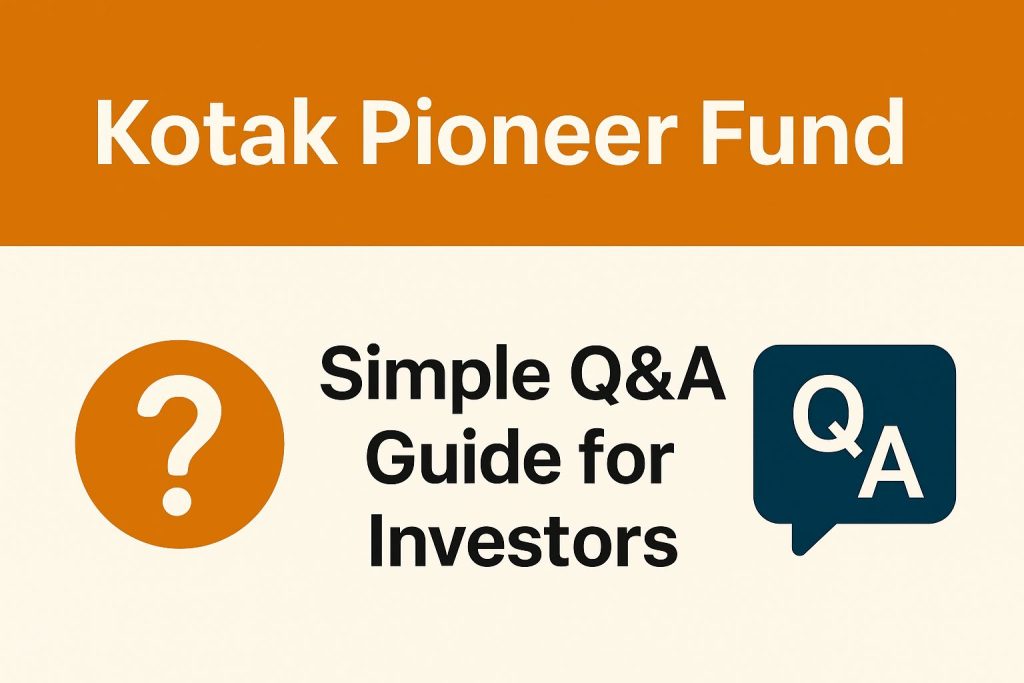 Kotak Pioneer Fund

?

Simple Q&A Guide for Investors

Q A